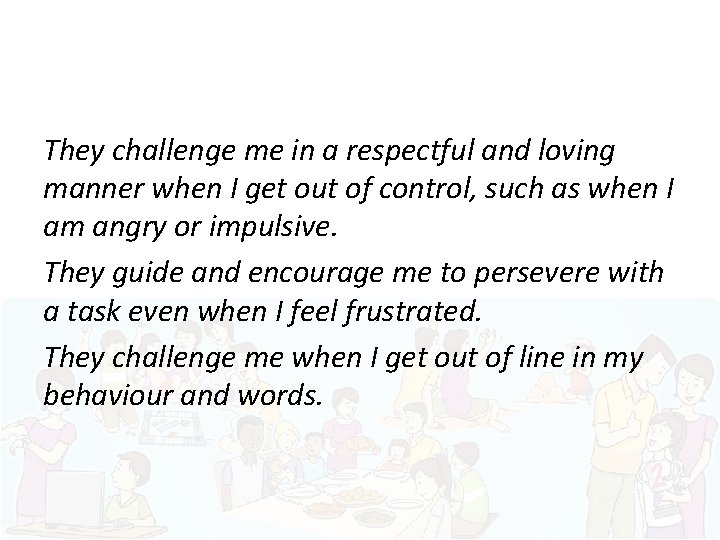 They challenge me in a respectful and loving manner when I get out of control, such as when I am angry or impulsive.

They guide and encourage me to persevere with a task even when I feel frustrated.

They challenge me when I get out of line in my behaviour and words.